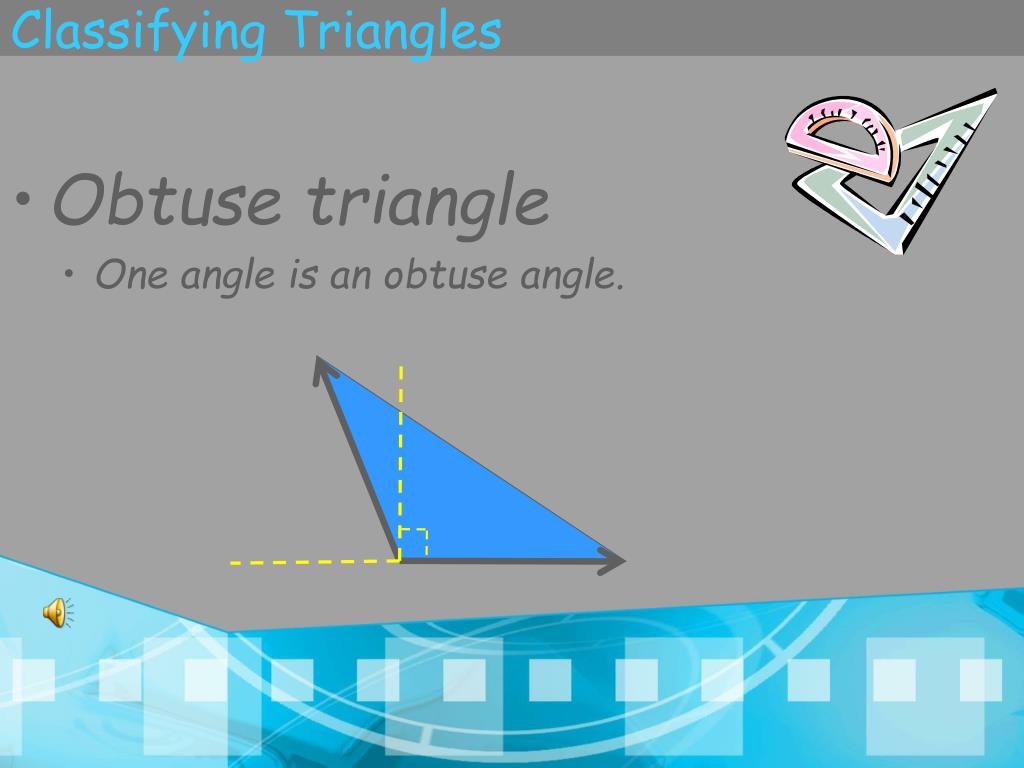 Classifying Triangles

• Obtuse triangle
• One angle is an obtuse angle.